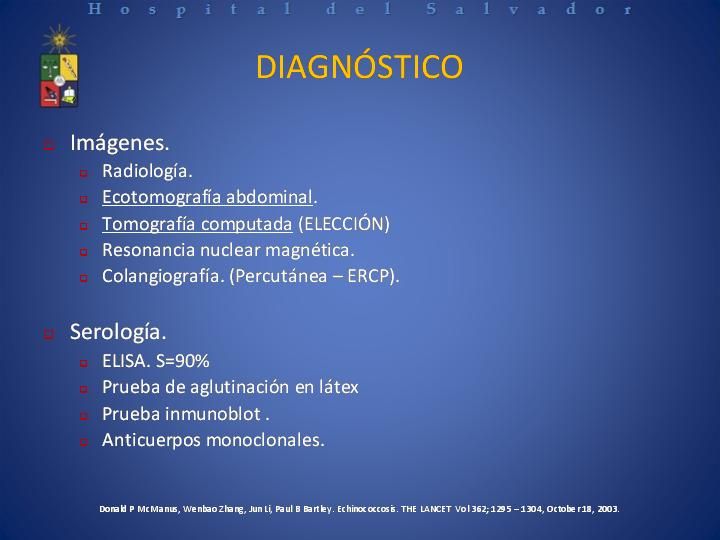 Hospital del Salvador

DIAGNÓSTICO

Imágenes.
Radiología.
Ecotomografía abdominal.
Tomografía computada (ELECCIÓN)
Resonancia nuclear magnética.
Colangiografía. (Percutánea – ERCP).

Serología.
ELISA. S=90%
Prueba de aglutinación en látex
Prueba inmunoblot .
Anticuerpos monoclonales.

Donald P McManus, Wenbao Zhang, Jun Li, Paul B Bartley. Echinococcosis. THE LANCET Vol 362; 1295 – 1304, October 18, 2003.